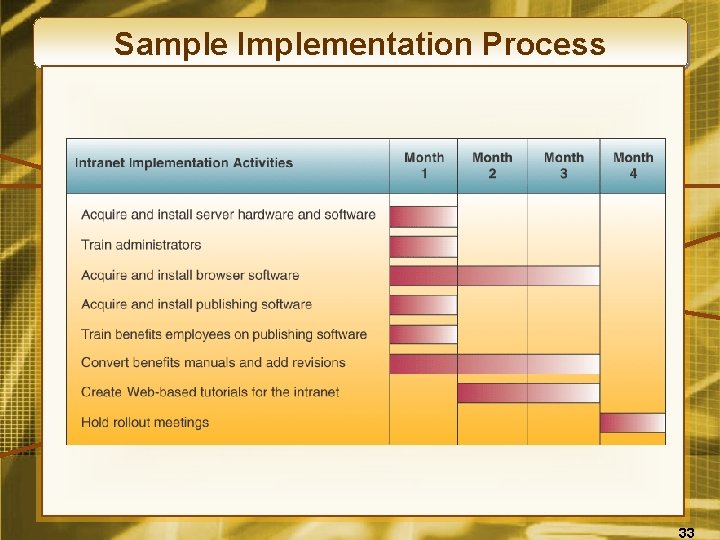 Sample Implementation Process

| Intranet Implementation Activities | Month 1 | Month 2 | Month 3 | Month 4 |
|---|---|---|---|---|
| Acquire and install server hardware and software | | | | |
| Train administrators | | | | |
| Acquire and install browser software | | | | |
| Acquire and install publishing software | | | | |
| Train benefits employees on publishing software | | | | |
| Convert benefits manuals and add revisions | | | | |
| Create Web-based tutorials for the intranet | | | | |
| Hold rollout meetings | | | | |

33